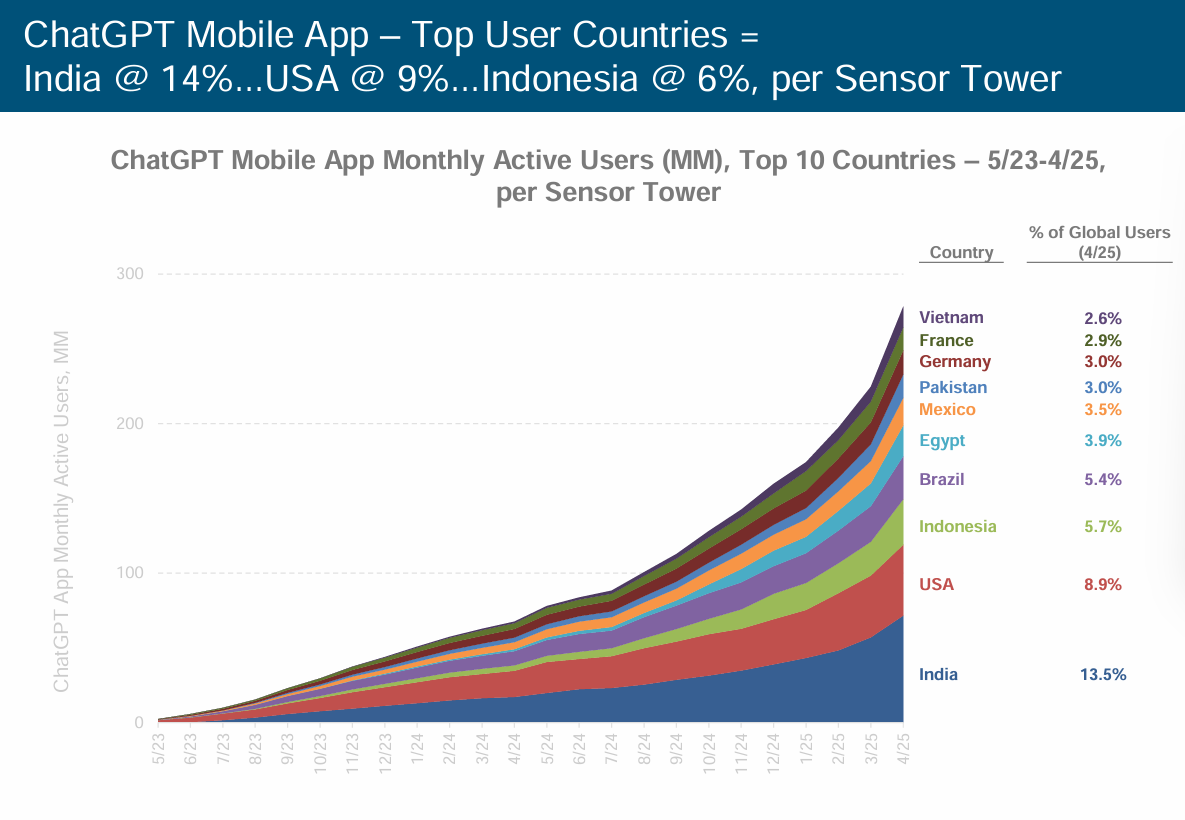 ChatGPT Mobile App – Top User Countries = India @ 14%...USA @ 9%...Indonesia @ 6%, per Sensor Tower

ChatGPT Mobile App Monthly Active Users (MM), Top 10 Countries – 5/23-4/25, per Sensor Tower

ChatGPT App Monthly Active Users, MM

300
200
100
0

5/23 6/23 7/23 8/23 9/23 10/23 11/23 12/23 1/24 2/24 3/24 4/24 5/24 6/24 7/24 8/24 9/24 10/24 11/24 12/24 1/25 2/25 3/25 4/25

| Country | % of Global Users (4/25) |
|---|---|
| Vietnam | 2.6% |
| France | 2.9% |
| Germany | 3.0% |
| Pakistan | 3.0% |
| Mexico | 3.5% |
| Egypt | 3.9% |
| Brazil | 5.4% |
| Indonesia | 5.7% |
| USA | 8.9% |
| India | 13.5% |